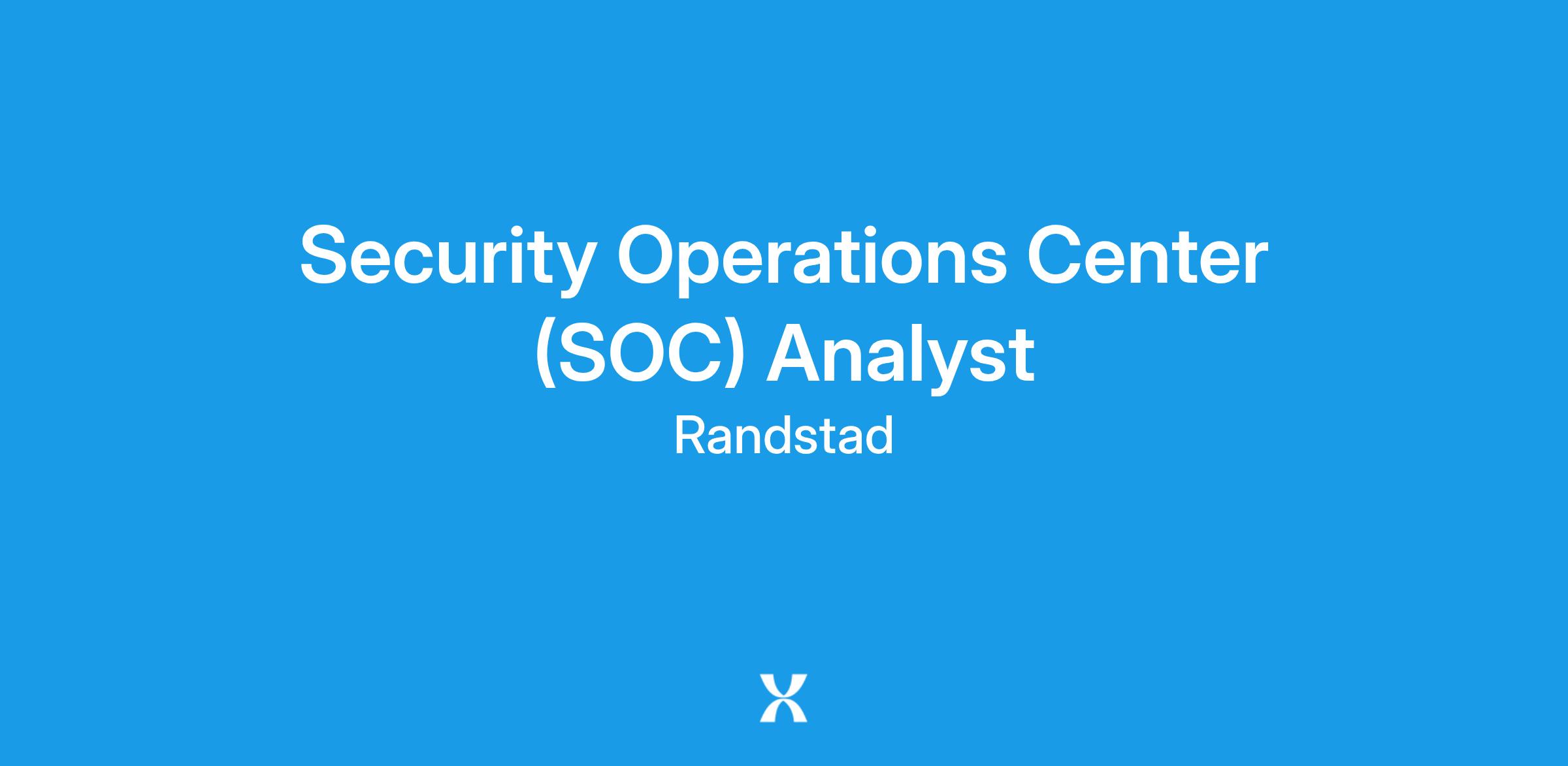 Security Operations Center (SOC) Analyst

Randstad